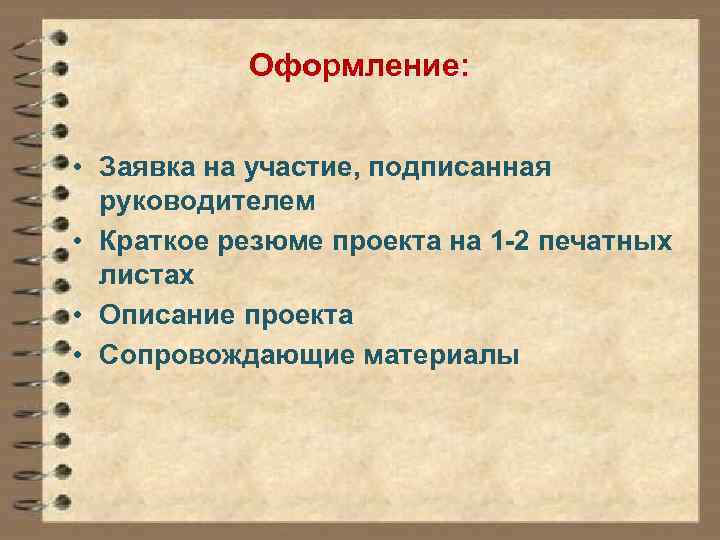 Оформление:

• Заявка на участие, подписанная руководителем
• Краткое резюме проекта на 1-2 печатных листах
• Описание проекта
• Сопровождающие материалы